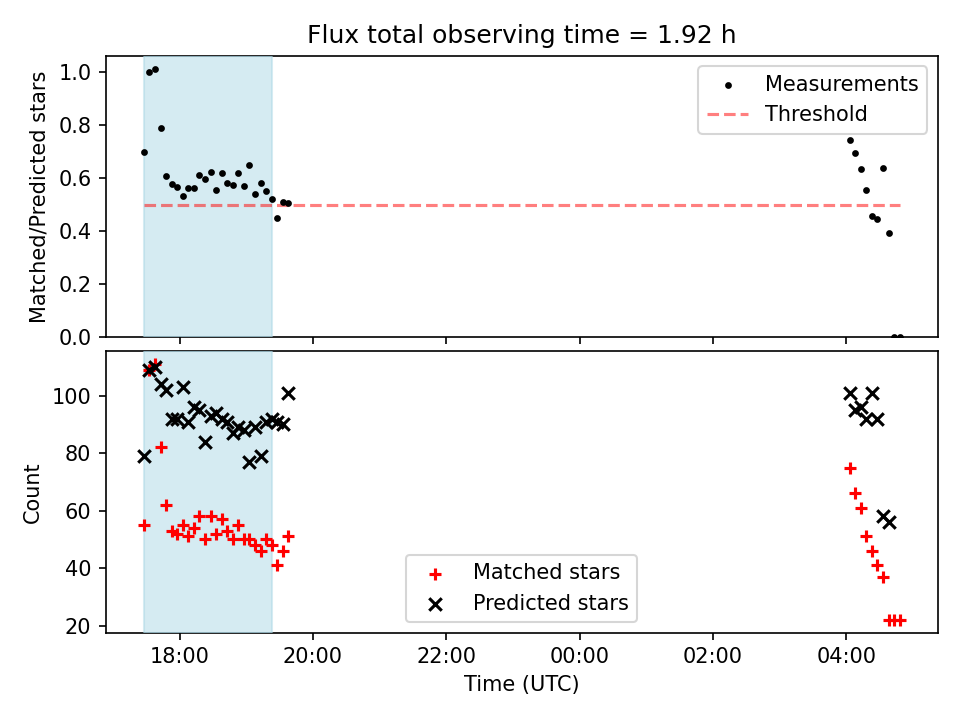 Flux total observing time = 1.92 h

Matched/Predicted stars

1.0
0.8
0.6
0.4
0.2
0.0

Measurements
Threshold

Count

100
80
60
40
20

Matched stars
Predicted stars

18:00
20:00
22:00
00:00
02:00
04:00

Time (UTC)